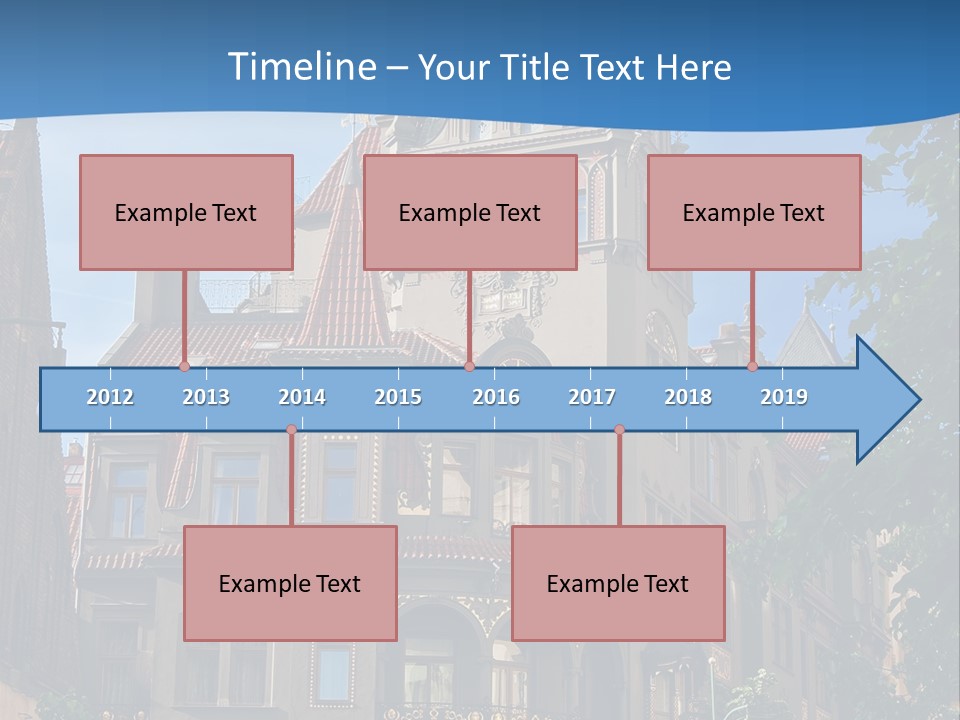 Timeline – Your Title Text Here

Example Text

Example Text

Example Text

2012 2013 2014 2015 2016 2017 2018 2019

Example Text

Example Text